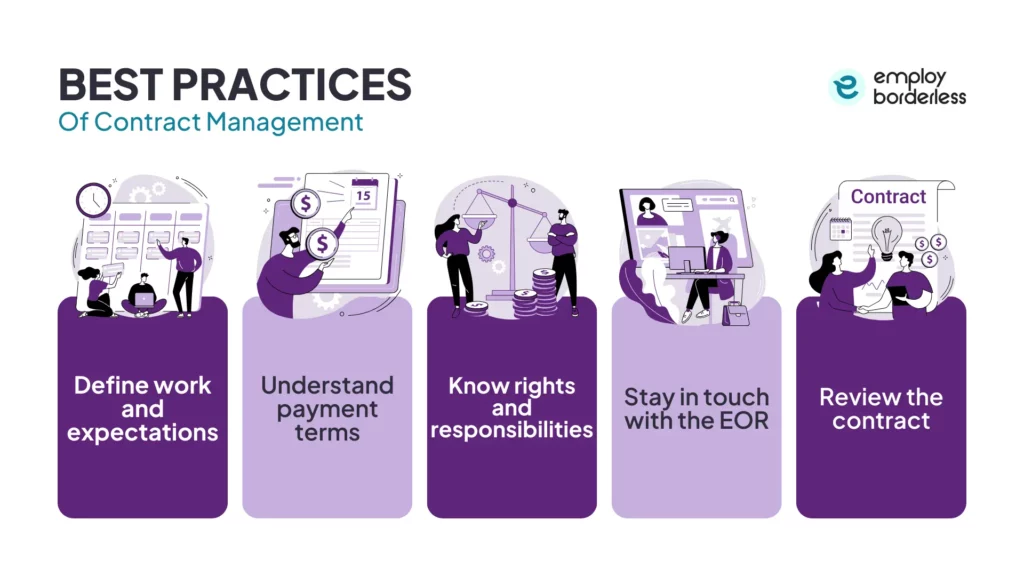 BEST PRACTICES
Of Contract Management

employ borderless

15

Contract

Define work and expectations

Understand payment terms

Know rights and responsibilities

Stay in touch with the EOR

Review the contract